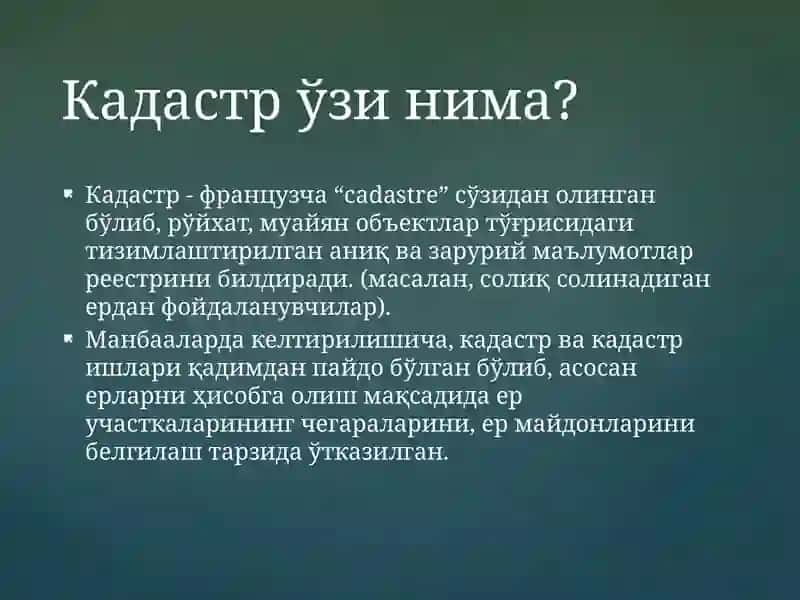 Кадастр ўзи нима?

Кадастр - французча “cadastre” сўзидан олинган бўлиб, рўйхат, муайян объектлар тўғрисидаги тизимлаштирилган аниқ ва зарурий маълумотлар реестрини билдиради. (масалан, солиқ солинадиган ердан фойдаланувчилар).

Манбааларда келтирилишича, кадастр ва кадастр ишлари қадимдан пайдо бўлган бўлиб, асосан ерларни ҳисобга олиш мақсадида ер участкаларининг чегараларини, ер майдонларини белгилаш тарзида ўтказилган.